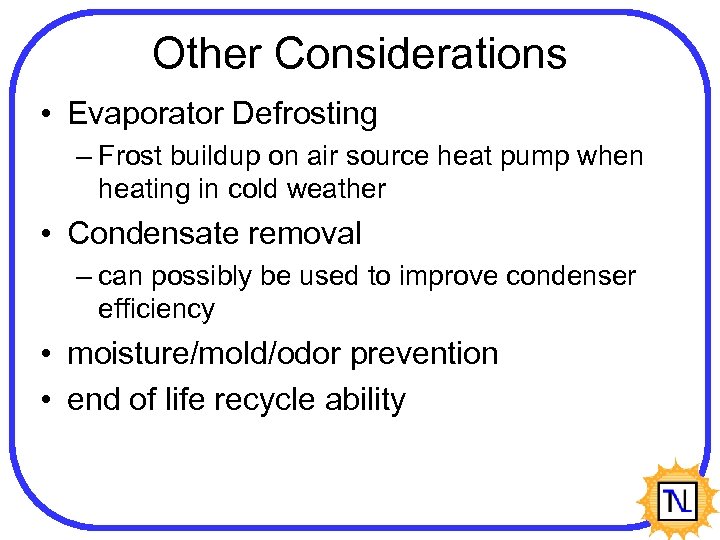 Other Considerations

• Evaporator Defrosting
– Frost buildup on air source heat pump when heating in cold weather

• Condensate removal
– can possibly be used to improve condenser efficiency

• moisture/mold/odor prevention

• end of life recycle ability

TN